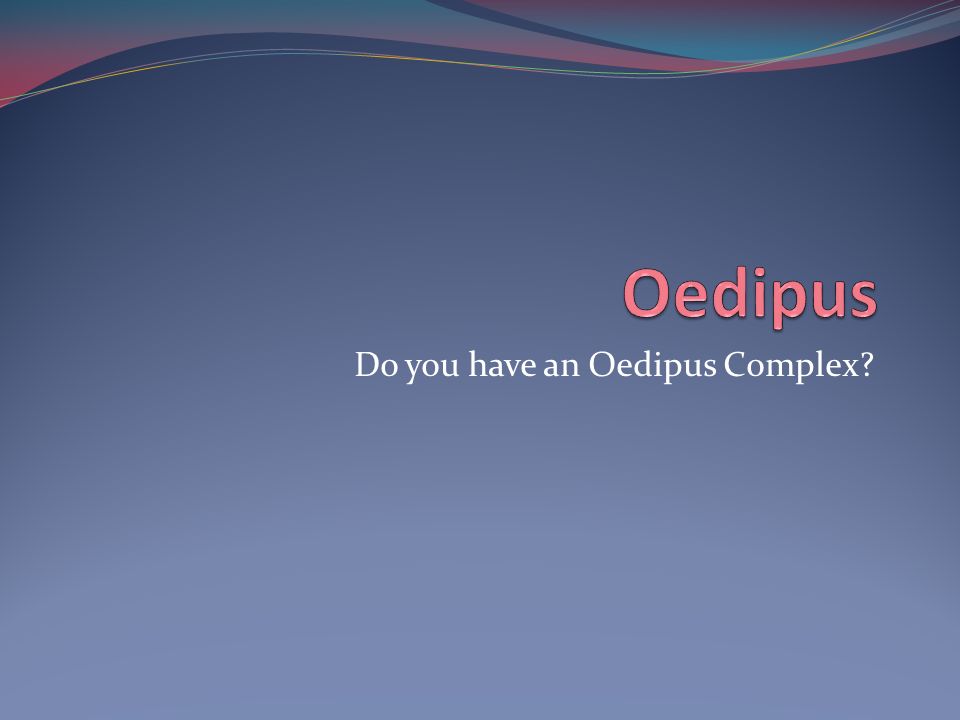 Oedipus

Do you have an Oedipus Complex?